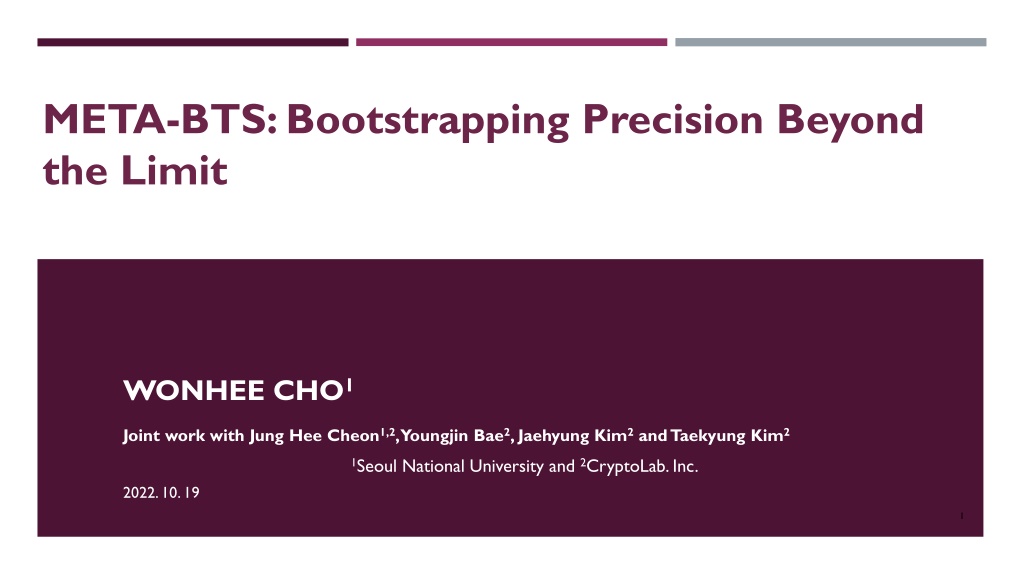 META-BTS: Bootstrapping Precision Beyond the Limit

WONHEE CHO$^1$

Joint work with Jung Hee Cheon$^{1,2}$, Youngjin Bae$^2$, Jaehyung Kim$^2$ and Taekyung Kim$^2$

$^1$Seoul National University and $^2$CryptoLab. Inc.

2022. 10. 19

1